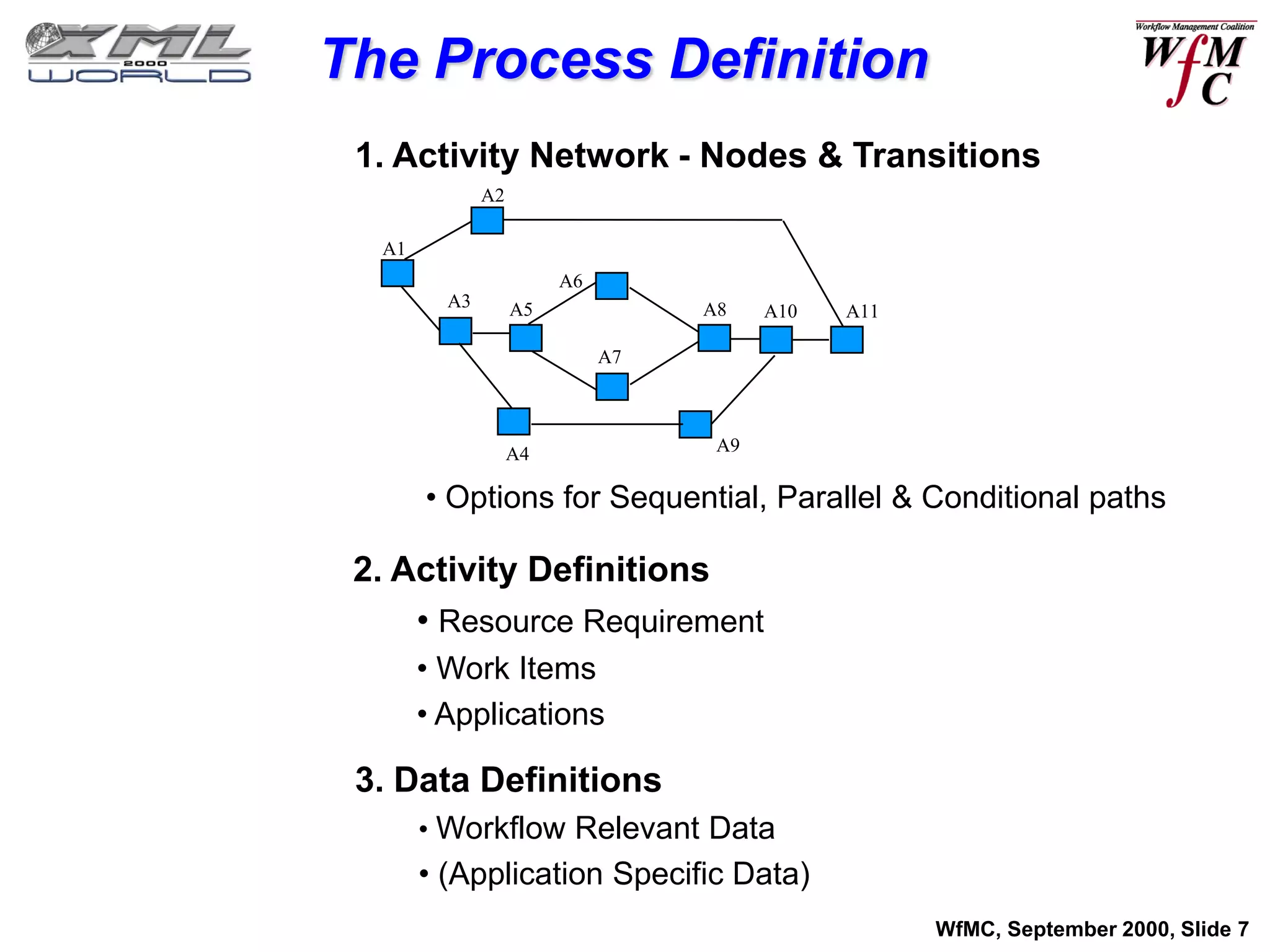 XML 2000 WORLD

The Process Definition

Workflow Management Coalition
WfMC

1. Activity Network - Nodes & Transitions

A2
A1
A6
A3
A5
A8
A10
A11
A7
A4
A9

• Options for Sequential, Parallel & Conditional paths

2. Activity Definitions

• Resource Requirement
• Work Items
• Applications

3. Data Definitions

• Workflow Relevant Data
• (Application Specific Data)

WfMC, September 2000, Slide 7